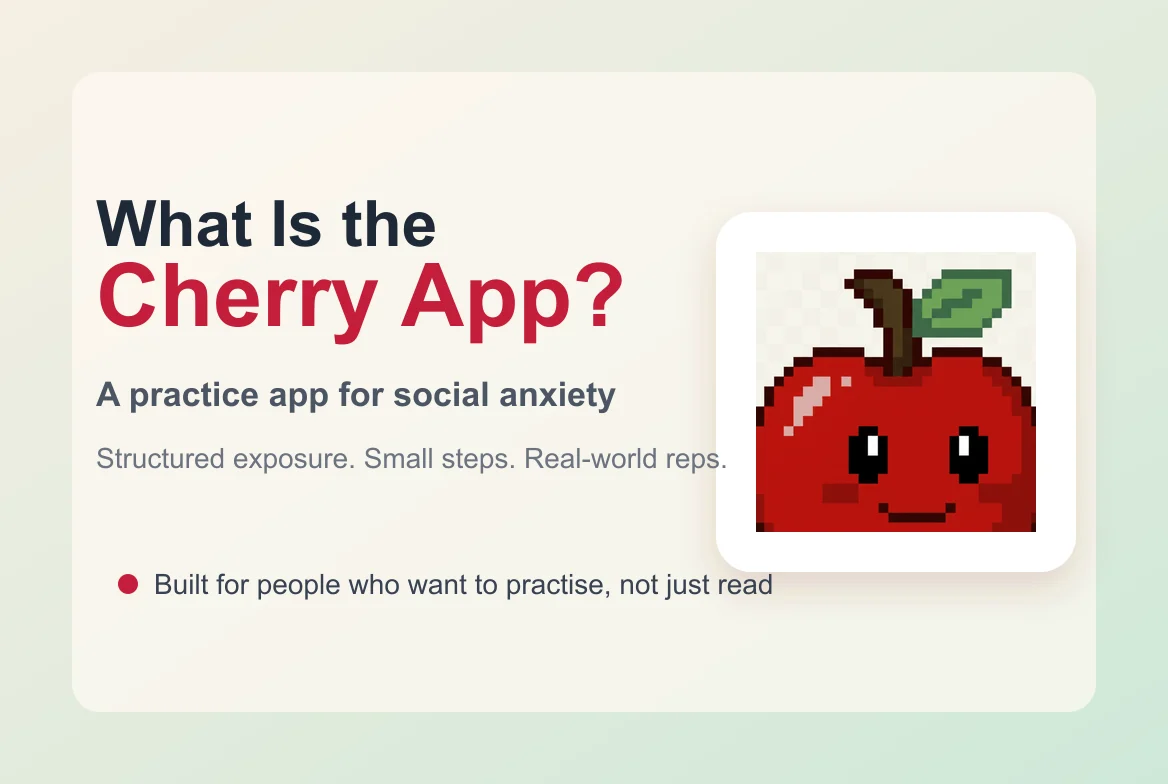 What Is the
Cherry App?

A practice app for social anxiety

Structured exposure. Small steps. Real-world reps.

Built for people who want to practise, not just read